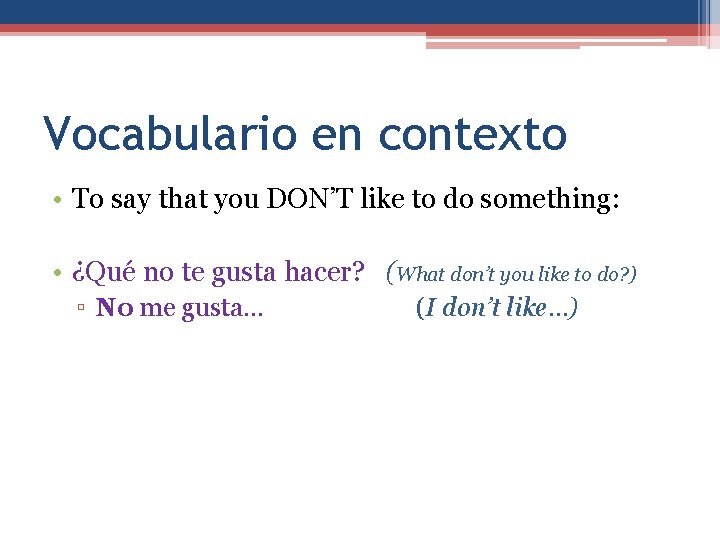 Vocabulario en contexto

• To say that you DON'T like to do something:

• ¿Qué no te gusta hacer? (What don't you like to do?)
▫ No me gusta… (I don't like…)